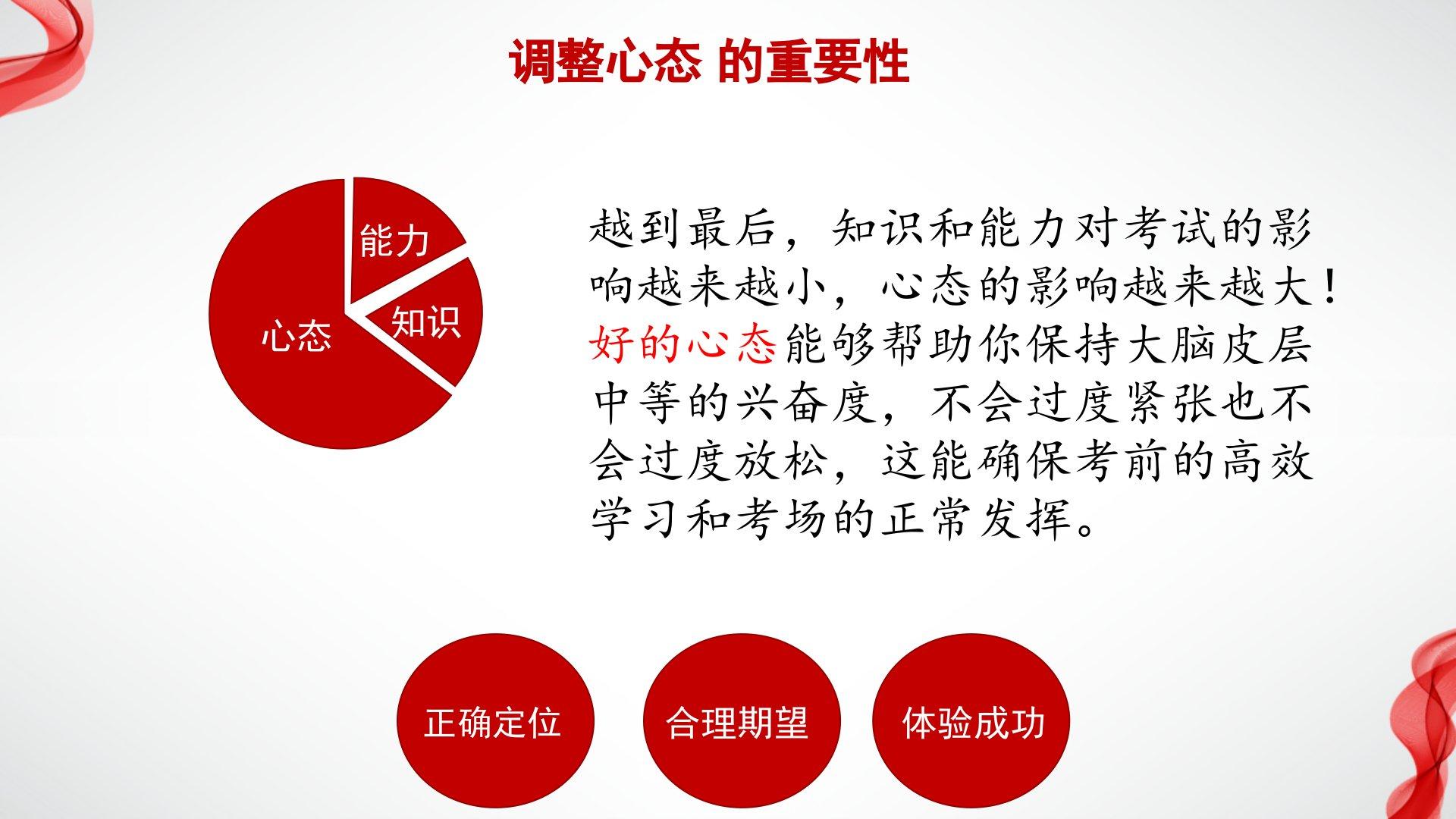 调整心态 的重要性

能力
知识
心态

越到最后，知识和能力对考试的影响越来越小，心态的影响越来越大！好的心态能够帮助你保持大脑皮层中等的兴奋度，不会过度紧张也不会过度放松，这能确保考前的高效学习和考场的正常发挥。

正确定位
合理期望
体验成功